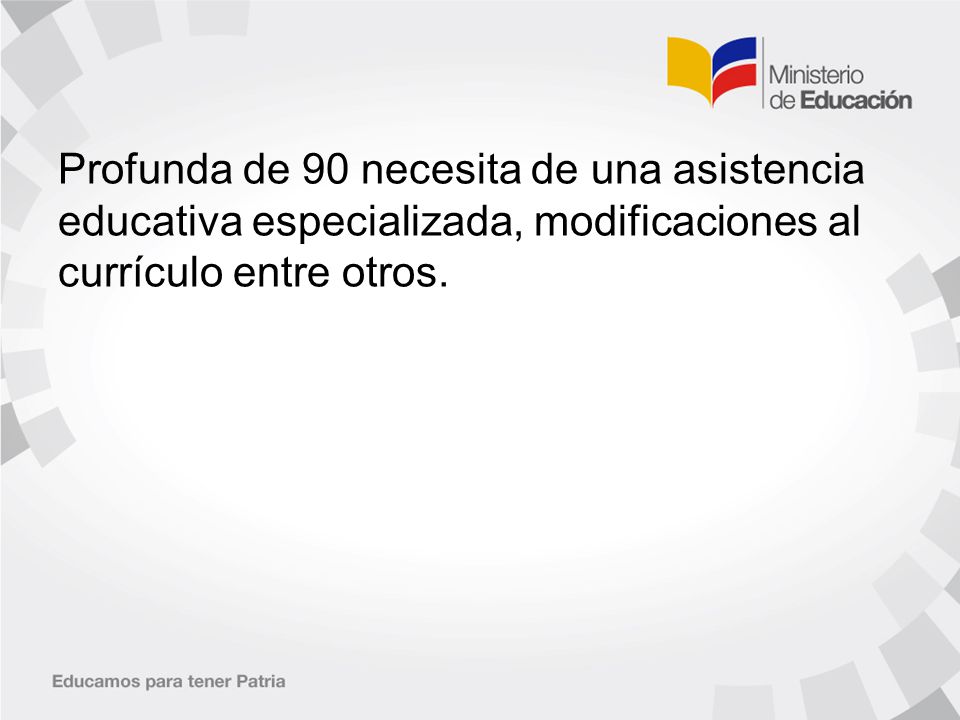 Ministerio de Educación

Profunda de 90 necesita de una asistencia educativa especializada, modificaciones al currículo entre otros.

Educamos para tener Patria